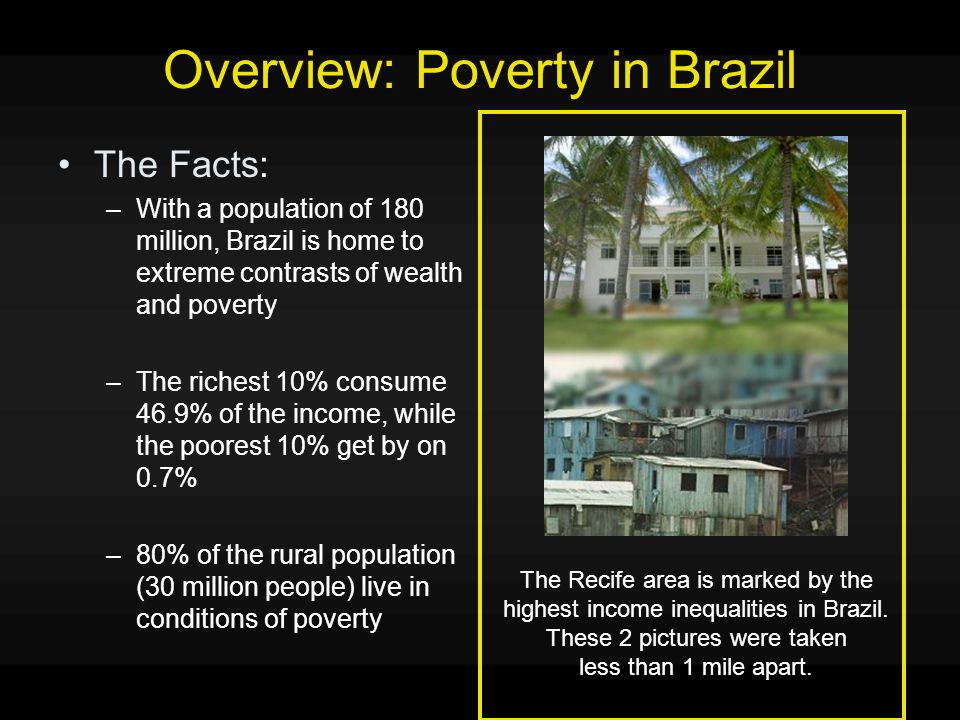 Overview: Poverty in Brazil

• The Facts:

– With a population of 180 million, Brazil is home to extreme contrasts of wealth and poverty

– The richest 10% consume 46.9% of the income, while the poorest 10% get by on 0.7%

– 80% of the rural population (30 million people) live in conditions of poverty

The Recife area is marked by the highest income inequalities in Brazil. These 2 pictures were taken less than 1 mile apart.